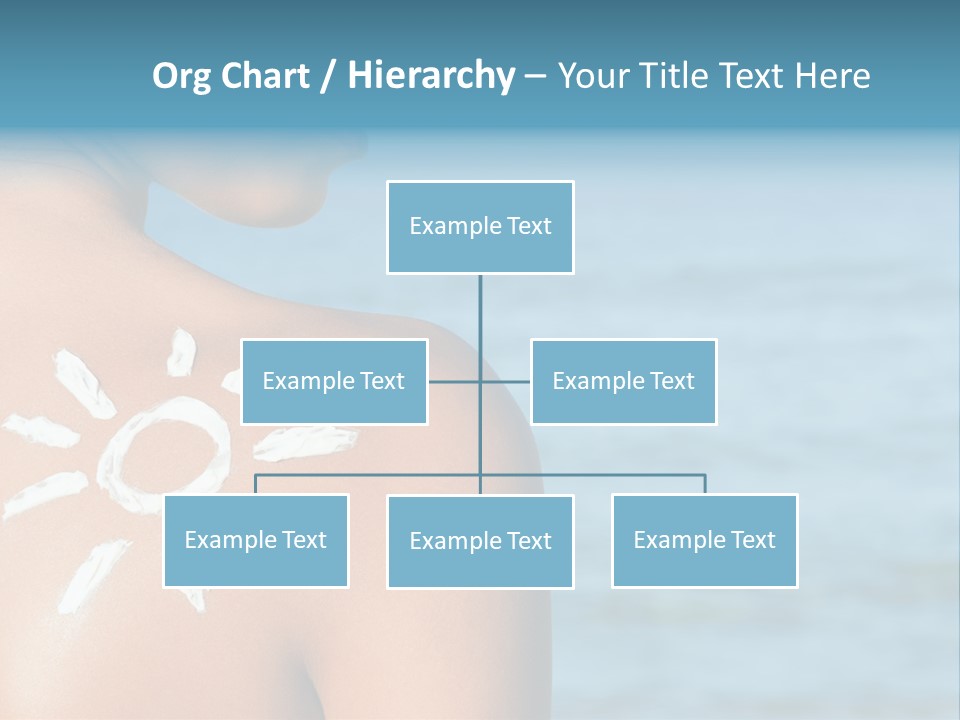 Org Chart / Hierarchy – Your Title Text Here

Example Text

Example Text

Example Text

Example Text

Example Text

Example Text